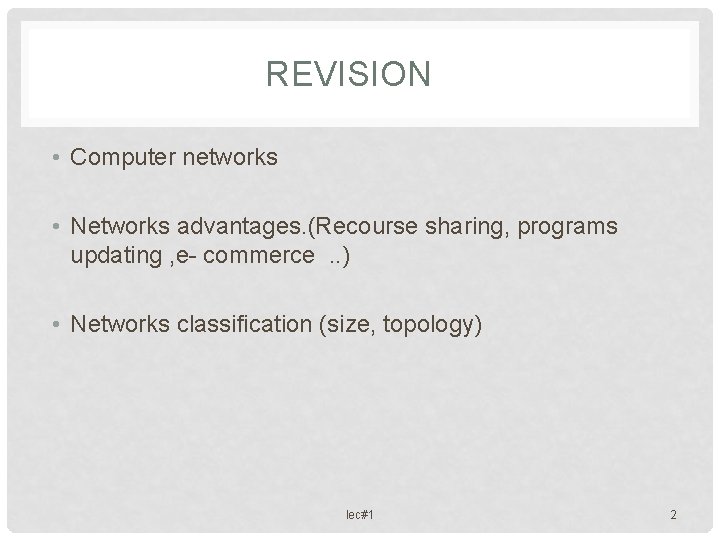 REVISION

• Computer networks

• Networks advantages.(Recourse sharing, programs updating ,e- commerce ..)

• Networks classification (size, topology)

lec#1

2